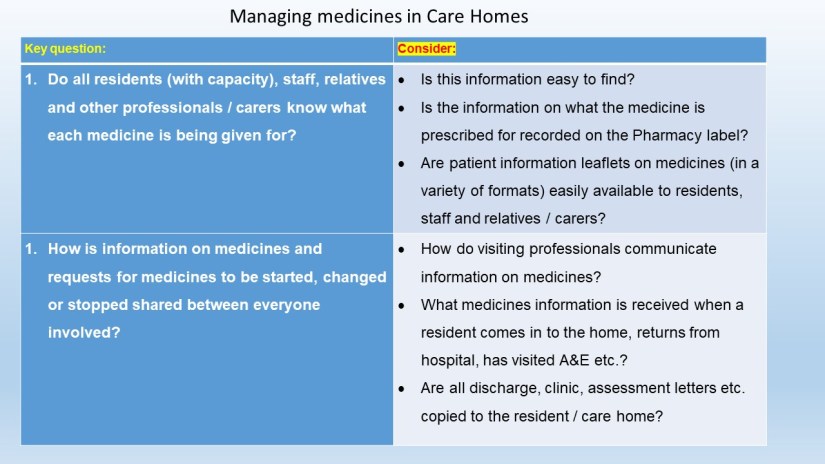 Managing medicines in Care Homes

| Key question: | Consider: |
|---|---|
| 1. Do all residents (with capacity), staff, relatives and other professionals / carers know what each medicine is being given for? | • Is this information easy to find? • Is the information on what the medicine is prescribed for recorded on the Pharmacy label? • Are patient information leaflets on medicines (in a variety of formats) easily available to residents, staff and relatives / carers? |
| 1. How is information on medicines and requests for medicines to be started, changed or stopped shared between everyone involved? | • How do visiting professionals communicate information on medicines? • What medicines information is received when a resident comes in to the home, returns from hospital, has visited A&E etc.? • Are all discharge, clinic, assessment letters etc. copied to the resident / care home? |